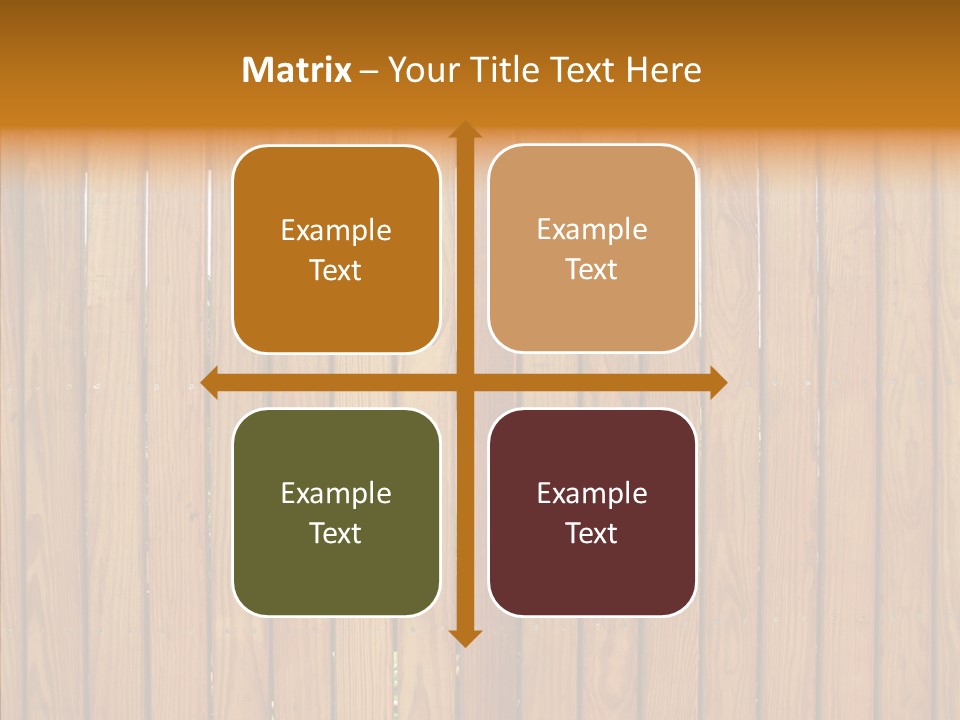 Matrix – Your Title Text Here

Example Text

Example Text

Example Text

Example Text